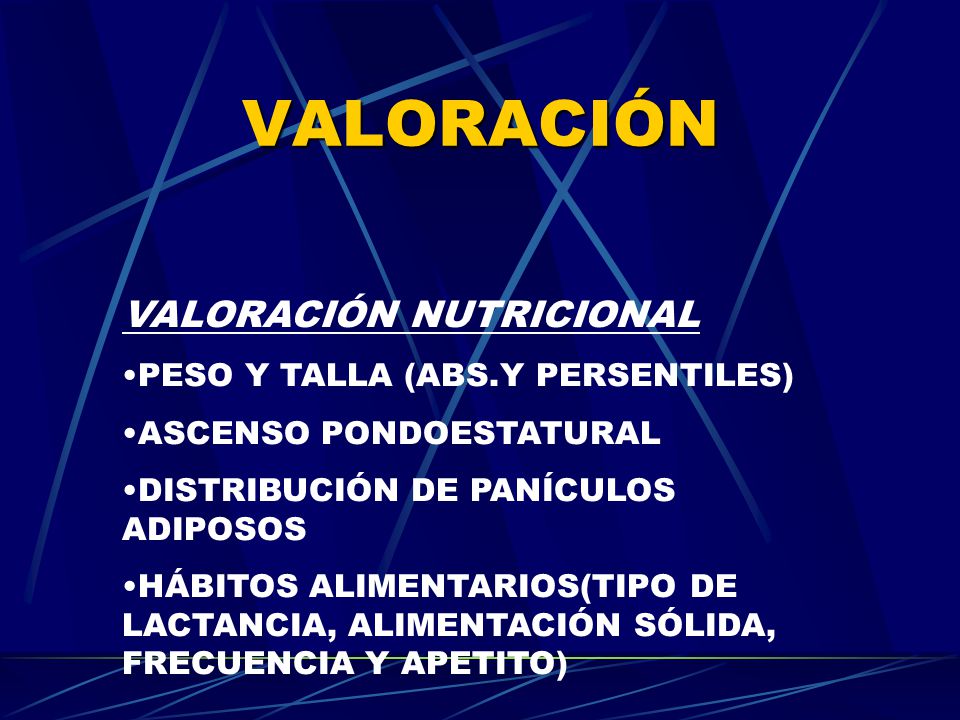 VALORACIÓN

VALORACIÓN NUTRICIONAL

•PESO Y TALLA (ABS.Y PERSENTILES)

•ASCENSO PONDOESTATURAL

•DISTRIBUCIÓN DE PANÍCULOS ADIPOSOS

•HÁBITOS ALIMENTARIOS(TIPO DE LACTANCIA, ALIMENTACIÓN SÓLIDA, FRECUENCIA Y APETITO)